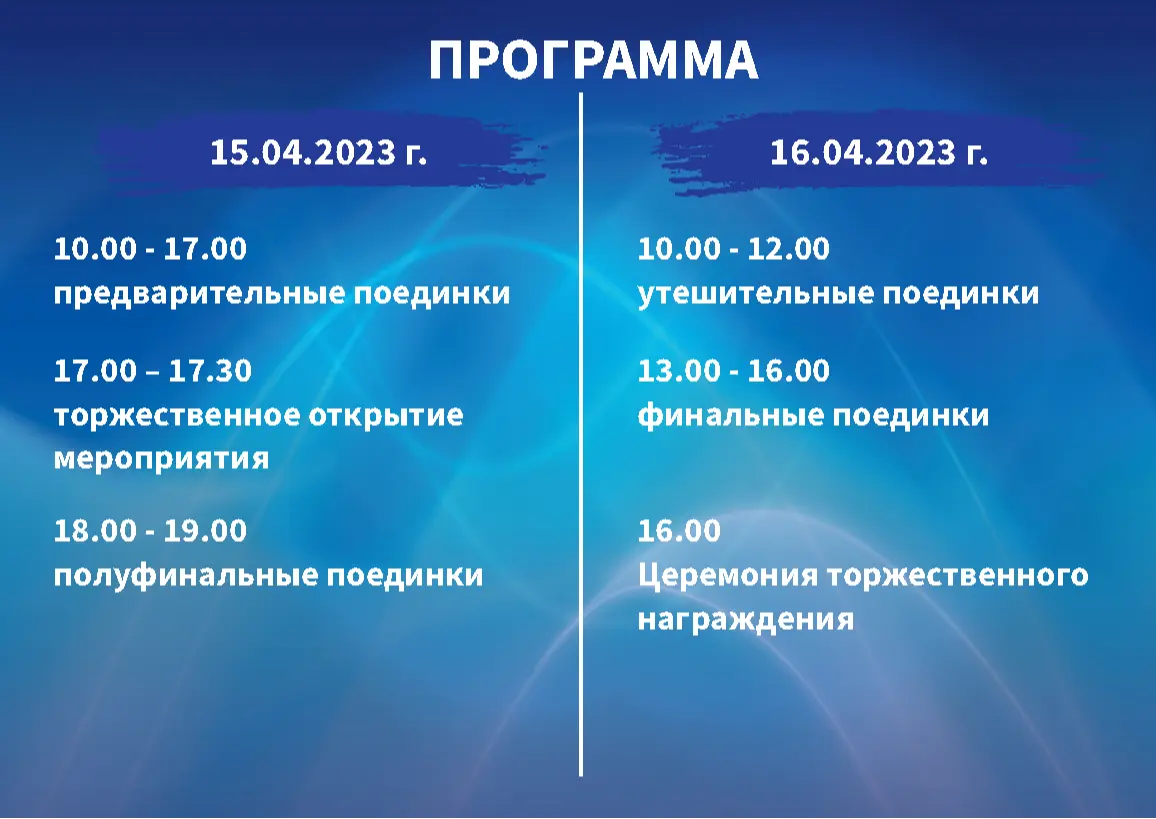 ПРОГРАММА

15.04.2023 г.

10.00 - 17.00
предварительные поединки

17.00 – 17.30
торжественное открытие мероприятия

18.00 - 19.00
полуфинальные поединки

16.04.2023 г.

10.00 - 12.00
утешительные поединки

13.00 - 16.00
финальные поединки

16.00
Церемония торжественного награждения